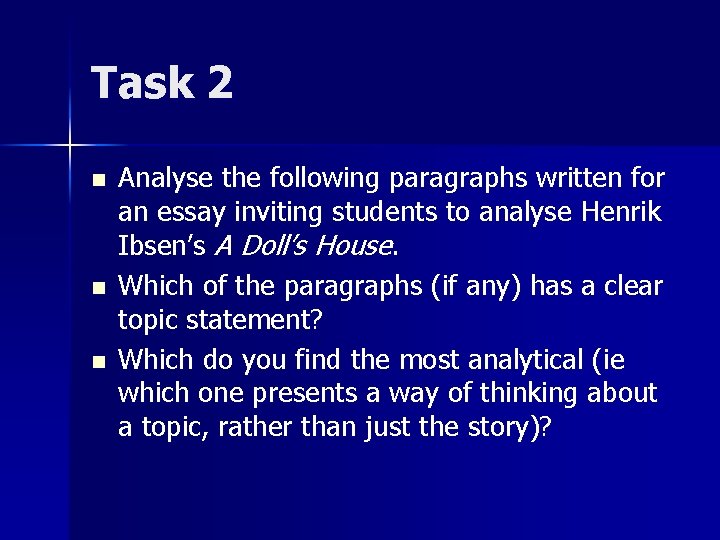 Task 2

• Analyse the following paragraphs written for an essay inviting students to analyse Henrik Ibsen's A Doll's House.
• Which of the paragraphs (if any) has a clear topic statement?
• Which do you find the most analytical (ie which one presents a way of thinking about a topic, rather than just the story)?